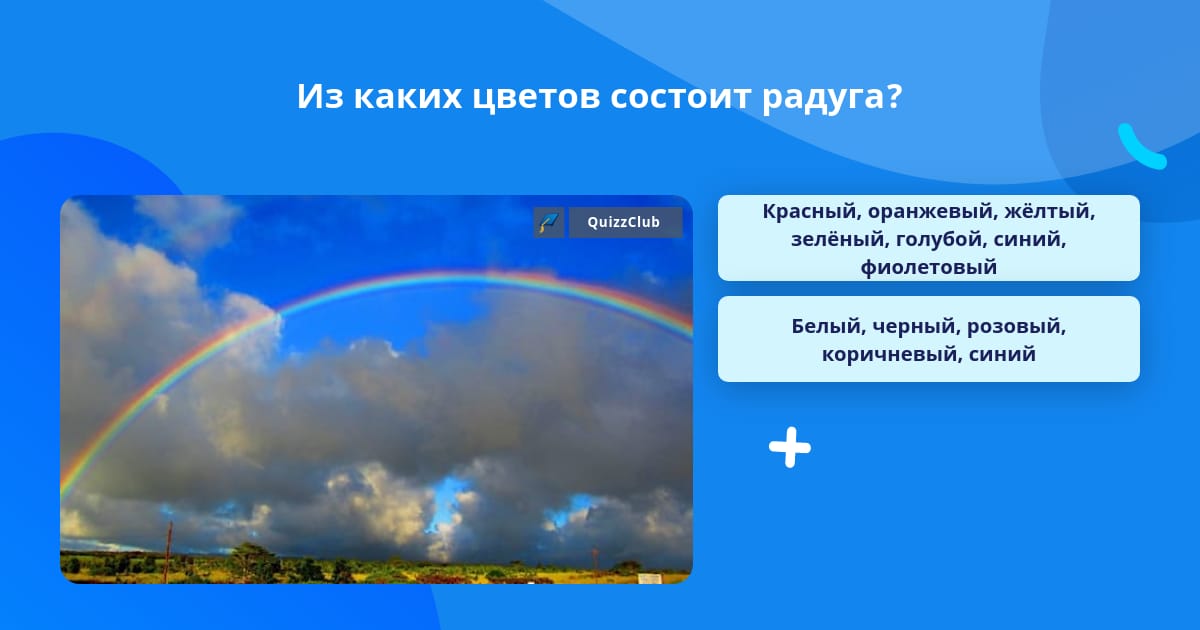 Из каких цветов состоит радуга?

QuizzClub

Красный, оранжевый, жёлтый, зелёный, голубой, синий, фиолетовый

Белый, черный, розовый, коричневый, синий